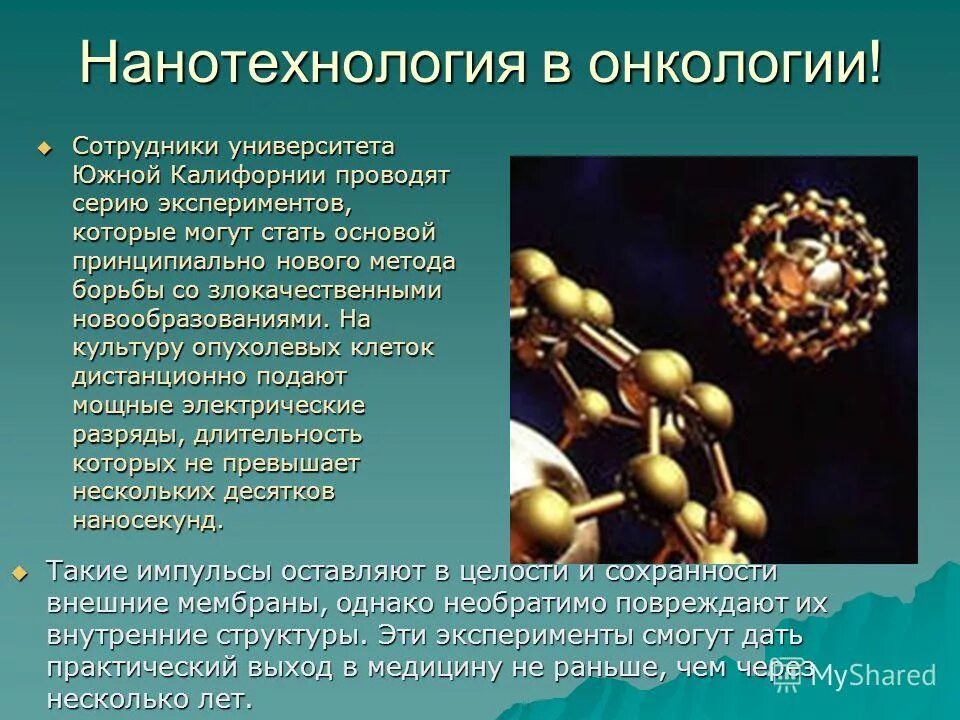 Нанотехнология в онкологии!

Сотрудники университета Южной Калифорнии проводят серию экспериментов, которые могут стать основой принципиально нового метода борьбы со злокачественными новообразованиями. На культуру опухолевых клеток дистанционно подают мощные электрические разряды, длительность которых не превышает нескольких десятков наносекунд.

Такие импульсы оставляют в целости и сохранности внешние мембраны, однако необратимо повреждают их внутренние структуры. Эти эксперименты смогут дать практический выход в медицину не раньше, чем через несколько лет.

MyShared